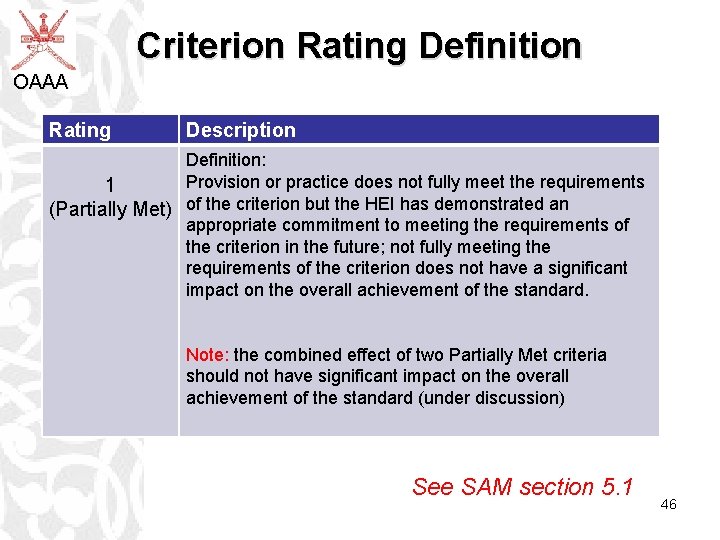 OAAA

Criterion Rating Definition

| Rating | Description |
|---|---|
| 1 (Partially Met) | Definition: Provision or practice does not fully meet the requirements of the criterion but the HEI has demonstrated an appropriate commitment to meeting the requirements of the criterion in the future; not fully meeting the requirements of the criterion does not have a significant impact on the overall achievement of the standard. Note: the combined effect of two Partially Met criteria should not have significant impact on the overall achievement of the standard (under discussion) |

See SAM section 5.1

46